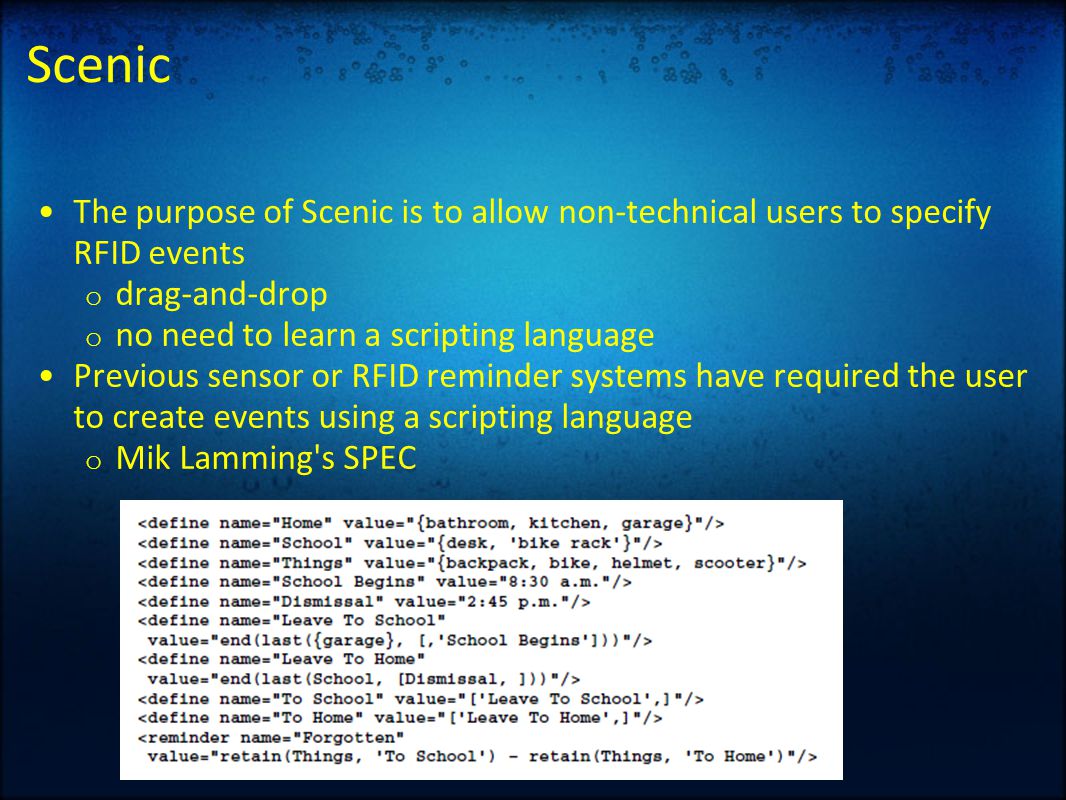 Scenic

• The purpose of Scenic is to allow non-technical users to specify RFID events
  o drag-and-drop
  o no need to learn a scripting language
• Previous sensor or RFID reminder systems have required the user to create events using a scripting language
  o Mik Lamming's SPEC

<define name="Home" value="{bathroom, kitchen, garage}"/>
<define name="School" value="{desk, 'bike rack'}"/>
<define name="Things" value="{backpack, bike, helmet, scooter}"/>
<define name="School Begins" value="8:30 a.m."/>
<define name="Dismissal" value="2:45 p.m."/>
<define name="Leave To School"
 value="end(last({garage}, [,'School Begins']))"/>
<define name="Leave To Home"
 value="end(last(School, [Dismissal, ]))"/>
<define name="To School" value="['Leave To School',]"/>
<define name="To Home" value="['Leave To Home',]"/>
<reminder name="Forgotten"
 value="retain(Things, 'To School') - retain(Things, 'To Home')"/>